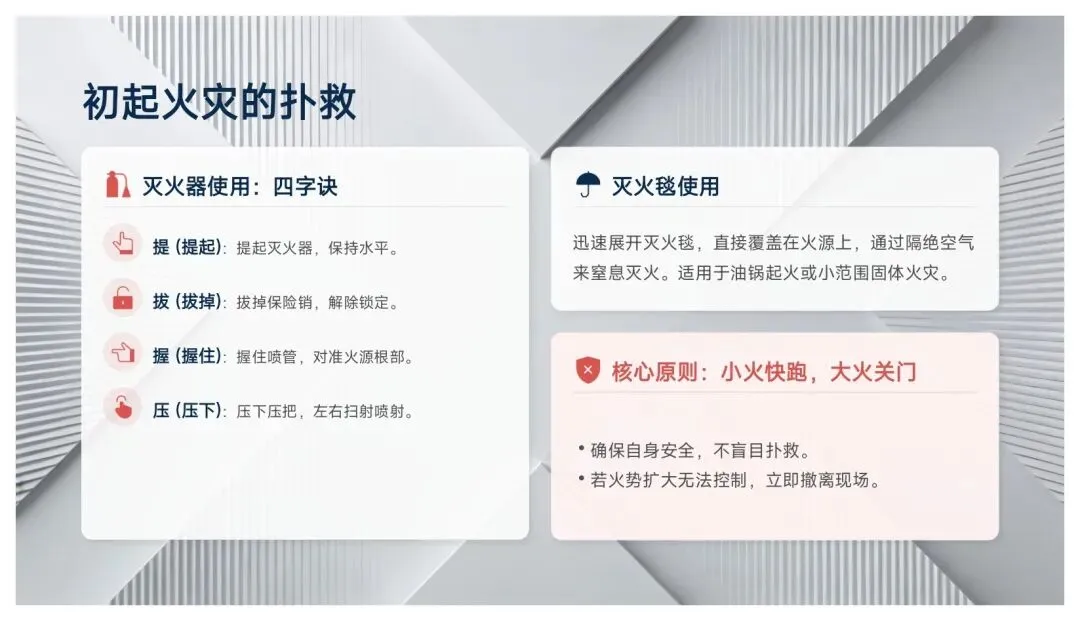 初起火灾的扑救

灭火器使用：四字诀

提 (提起)：提起灭火器，保持水平。

拔 (拔掉)：拔掉保险销，解除锁定。

握 (握住)：握住喷管，对准火源根部。

压 (压下)：压下压把，左右扫射喷射。

灭火毯使用

迅速展开灭火毯，直接覆盖在火源上，通过隔绝空气来窒息灭火。适用于油锅起火或小范围固体火灾。

核心原则：小火快跑，大火关门

• 确保自身安全，不盲目扑救。
• 若火势扩大无法控制，立即撤离现场。